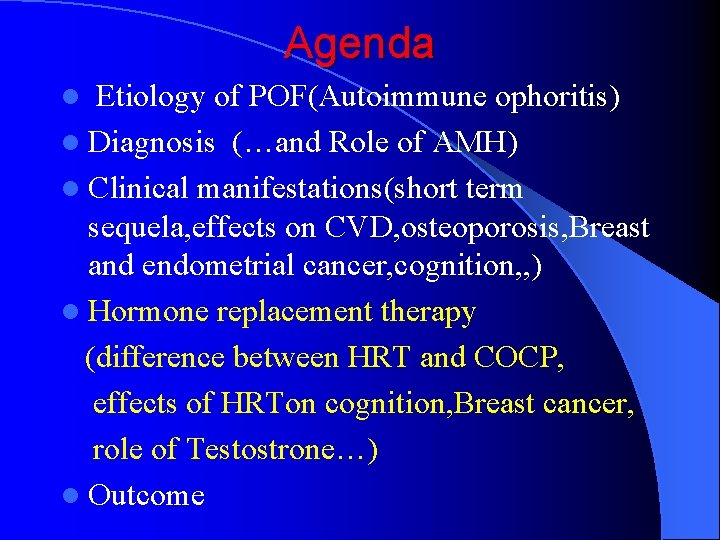 Agenda

- Etiology of POF(Autoimmune ophoritis)
- Diagnosis (…and Role of AMH)
- Clinical manifestations(short term sequela,effects on CVD,osteoporosis,Breast and endometrial cancer,cognition,,)
- Hormone replacement therapy (difference between HRT and COCP, effects of HRTon cognition,Breast cancer, role of Testostrone…)
- Outcome